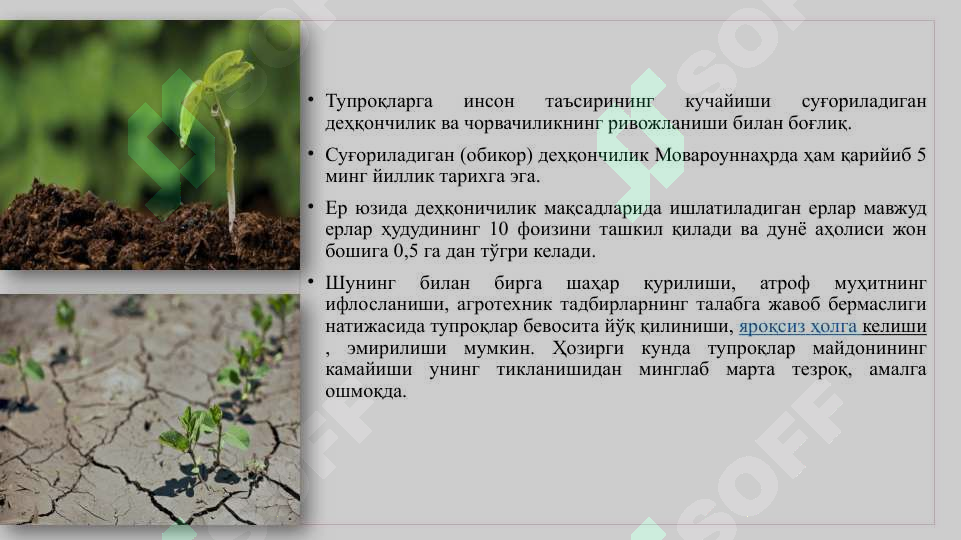 • Тупроқларга инсон таъсирининг кучайиши суғориладиган деҳқончилик ва чорвачиликнинг ривожланиши билан боғлиқ.

• Суғориладиган (обикор) деҳқончилик Мовароуннаҳрда ҳам қарийиб 5 минг йиллик тарихга эга.

• Ер юзида деҳқоничилик мақсадларида ишлатиладиган ерлар мавжуд ерлар ҳудудининг 10 фоизини ташкил қилади ва дунё аҳолиси жон бошига 0,5 га дан тўғри келади.

• Шунинг билан бирга шаҳар қурилиши, атроф муҳитнинг ифлосланиши, агротехник тадбирларнинг талабга жавоб бермаслиги натижасида тупроқлар бевосита йўқ қилиниши, яроқсиз ҳолга келиши , эмирилиши мумкин. Ҳозирги кунда тупроқлар майдонининг камайиши унинг тикланишидан минглаб марта тезроқ, амалга ошмоқда.

SOFF